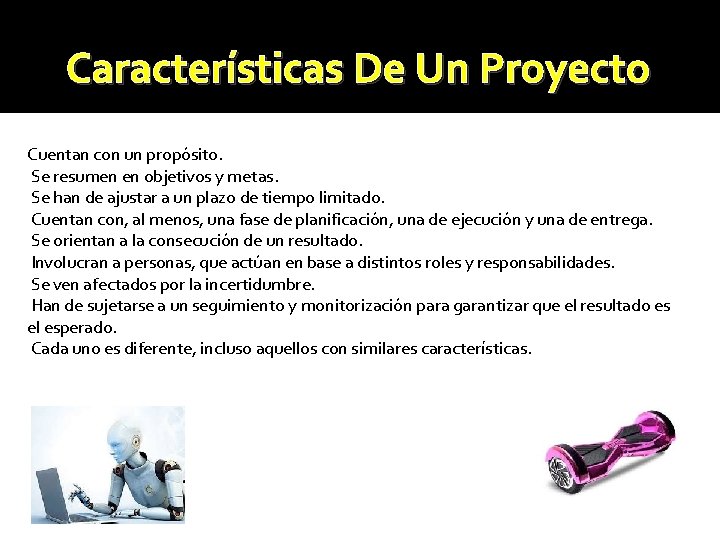 Características De Un Proyecto

Cuentan con un propósito.
Se resumen en objetivos y metas.
Se han de ajustar a un plazo de tiempo limitado.
Cuentan con, al menos, una fase de planificación, una de ejecución y una de entrega.
Se orientan a la consecución de un resultado.
Involucran a personas, que actúan en base a distintos roles y responsabilidades.
Se ven afectados por la incertidumbre.
Han de sujetarse a un seguimiento y monitorización para garantizar que el resultado es el esperado.
Cada uno es diferente, incluso aquellos con similares características.